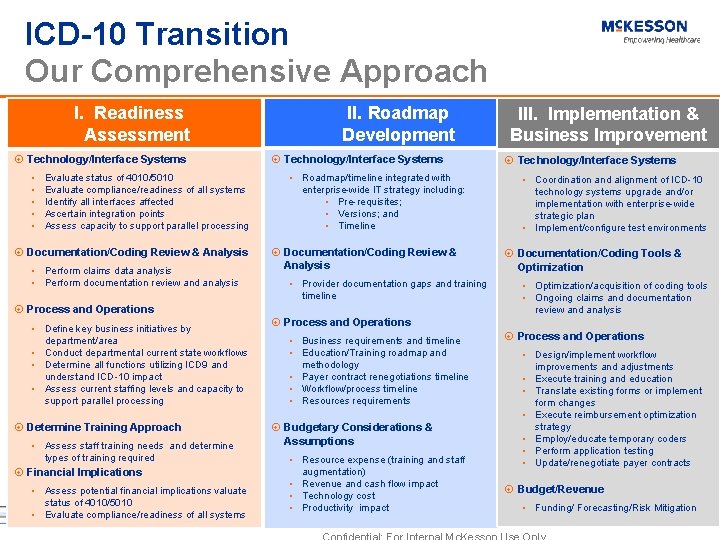 ICD-10 Transition
Our Comprehensive Approach

McKESSON
Empowering Healthcare

I. Readiness Assessment

Technology/Interface Systems
- Evaluate status of 4010/5010
- Evaluate compliance/readiness of all systems
- Identify all interfaces affected
- Ascertain integration points
- Assess capacity to support parallel processing

Documentation/Coding Review & Analysis
- Perform claims data analysis
- Perform documentation review and analysis

Process and Operations
- Define key business initiatives by department/area
- Conduct departmental current state workflows
- Determine all functions utilizing ICD9 and understand ICD-10 impact
- Assess current staffing levels and capacity to support parallel processing

Determine Training Approach
- Assess staff training needs and determine types of training required

Financial Implications
- Assess potential financial implications valuate status of 4010/5010
- Evaluate compliance/readiness of all systems

II. Roadmap Development

Technology/Interface Systems
- Roadmap/timeline integrated with enterprise-wide IT strategy including:
  - Pre-requisites;
  - Versions; and
  - Timeline

Documentation/Coding Review & Analysis
- Provider documentation gaps and training timeline

Process and Operations
- Business requirements and timeline
- Education/Training roadmap and methodology
- Payer contract renegotiations timeline
- Workflow/process timeline
- Resources requirements

Budgetary Considerations & Assumptions
- Resource expense (training and staff augmentation)
- Revenue and cash flow impact
- Technology cost
- Productivity impact

III. Implementation & Business Improvement

Technology/Interface Systems
- Coordination and alignment of ICD-10 technology systems upgrade and/or implementation with enterprise-wide strategic plan
- Implement/configure test environments

Documentation/Coding Tools & Optimization
- Optimization/acquisition of coding tools
- Ongoing claims and documentation review and analysis

Process and Operations
- Design/implement workflow improvements and adjustments
- Execute training and education
- Translate existing forms or implement form changes
- Execute reimbursement optimization strategy
- Employ/educate temporary coders
- Perform application testing
- Update/renegotiate payer contracts

Budget/Revenue
- Funding/ Forecasting/Risk Mitigation

Confidential: For Internal McKesson Use Only